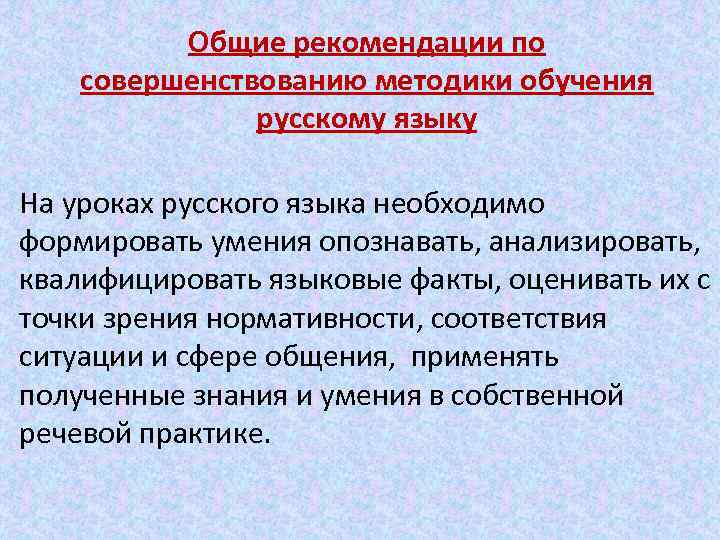 Общие рекомендации по совершенствованию методики обучения русскому языку

На уроках русского языка необходимо формировать умения опознавать, анализировать, квалифицировать языковые факты, оценивать их с точки зрения нормативности, соответствия ситуации и сфере общения, применять полученные знания и умения в собственной речевой практике.